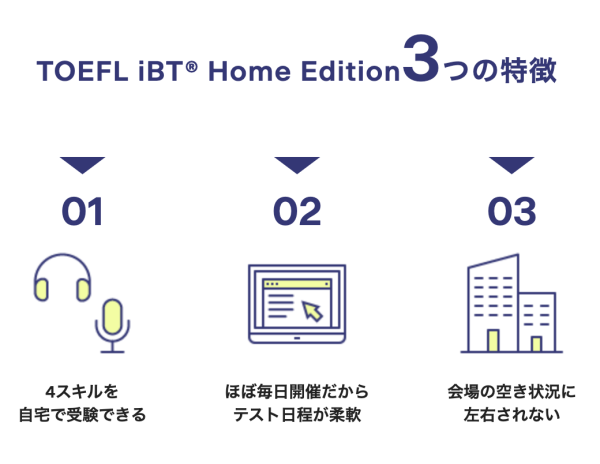 TOEFL iBT® Home Edition3つの特徴

01

4スキルを
自宅で受験できる

02

ほぼ毎日開催だから
テスト日程が柔軟

03

会場の空き状況に
左右されない